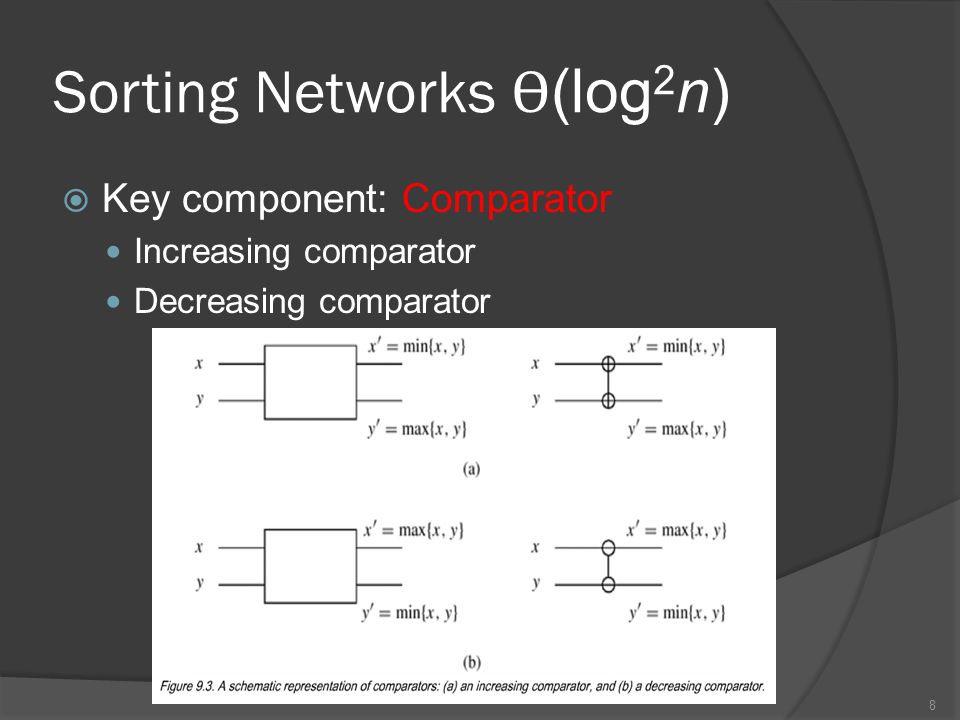 Sorting Networks $\Theta(\log^2 n)$

Key component: Comparator

Increasing comparator

Decreasing comparator

$x$

$y$

$x' = \min\{x, y\}$

$y' = \max\{x, y\}$

$x$

$y$

$x' = \min\{x, y\}$

$y' = \max\{x, y\}$

(a)

$x$

$y$

$x' = \max\{x, y\}$

$y' = \min\{x, y\}$

$x$

$y$

$x' = \max\{x, y\}$

$y' = \min\{x, y\}$

(b)

Figure 9.3. A schematic representation of comparators: (a) an increasing comparator, and (b) a decreasing comparator.

8